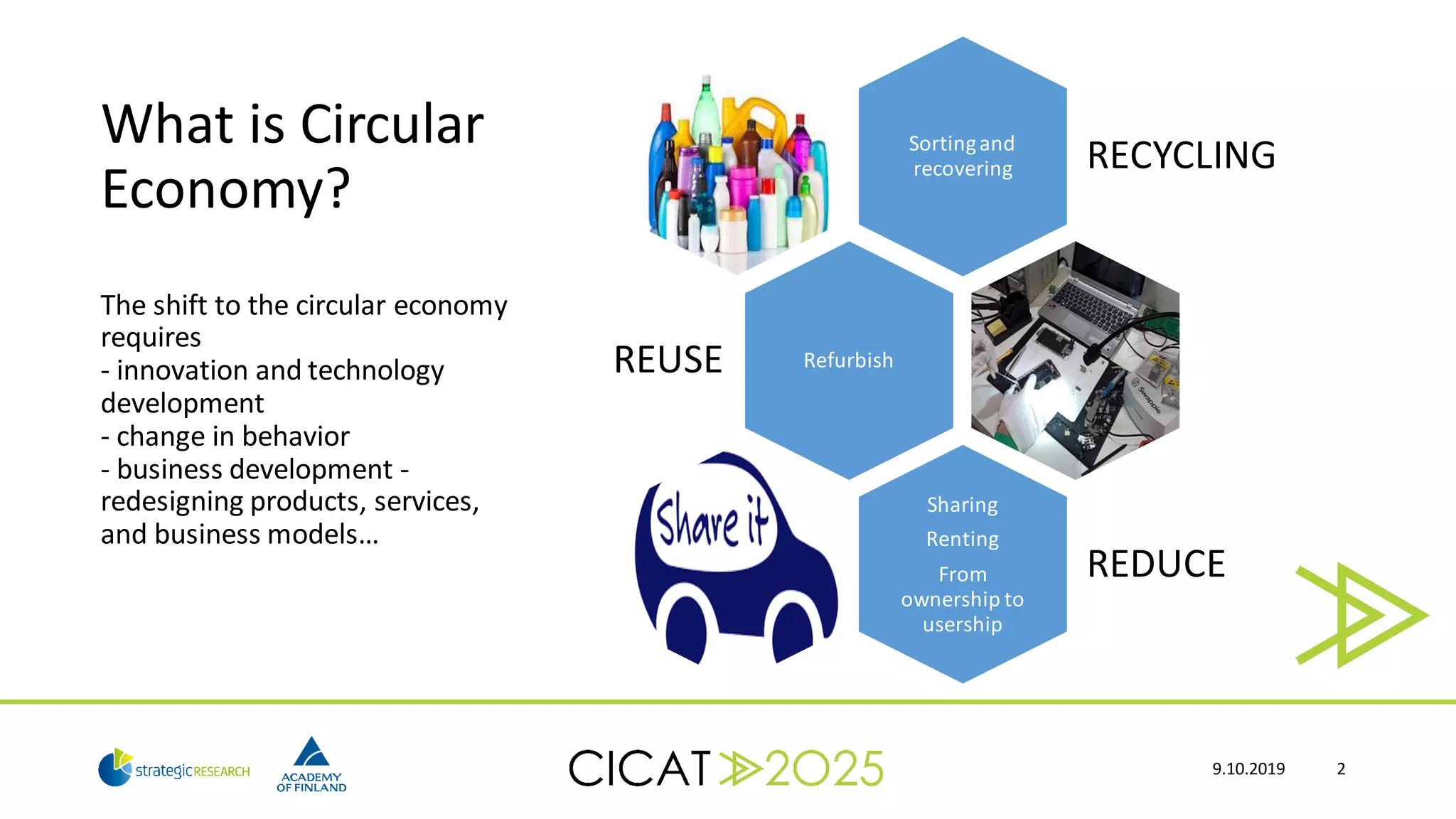 What is Circular Economy?

The shift to the circular economy requires
- innovation and technology development
- change in behavior
- business development - redesigning products, services, and business models…

Sorting and recovering

RECYCLING

REUSE

Refurbish

Swappie

Share it

Sharing

Renting

From ownership to usership

REDUCE

strategicRESEARCH

ACADEMY OF FINLAND

CICAT 2025

9.10.2019

2